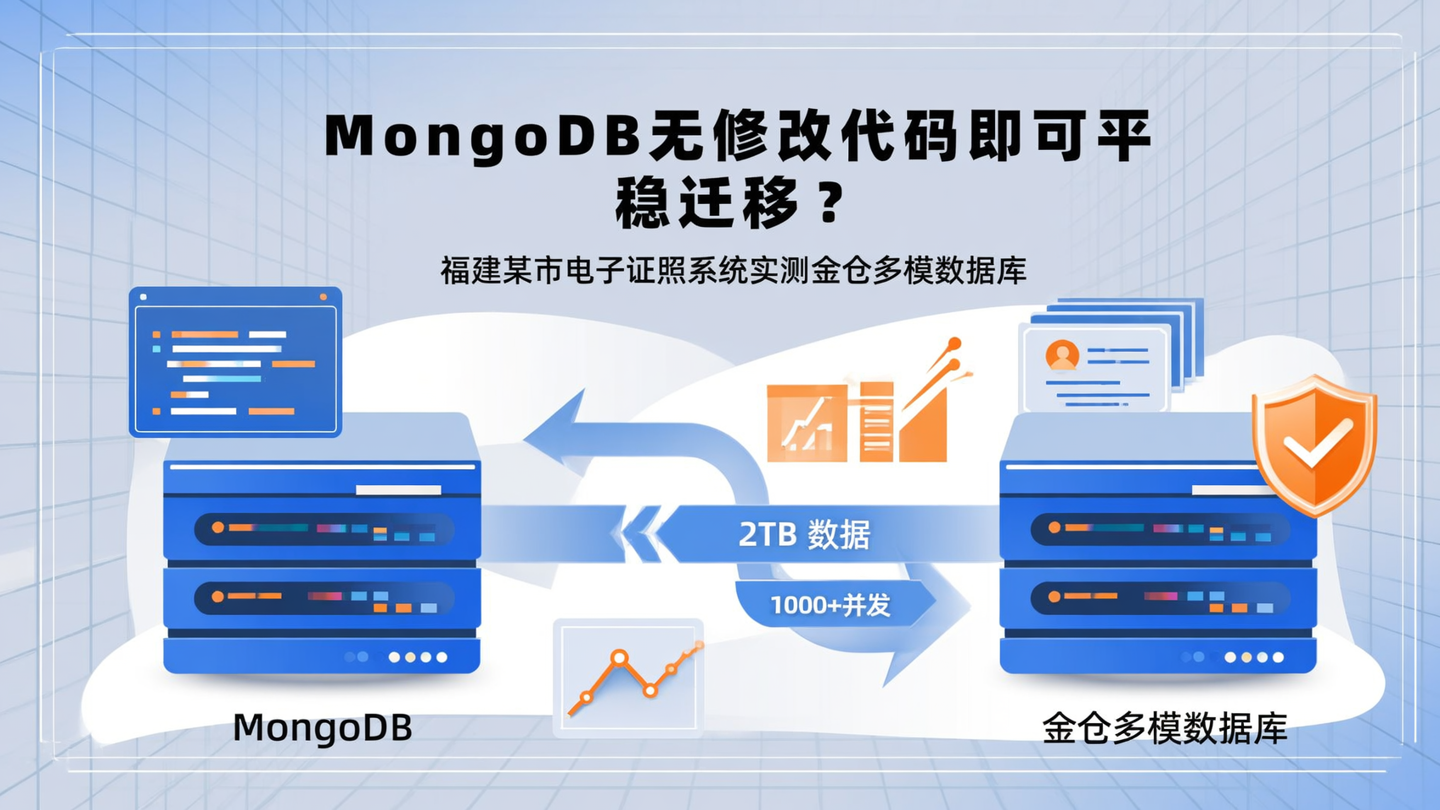 MongoDB无修改代码即可平稳迁移？

福建某市电子证照系统实测金仓多模数据库

2TB 数据

1000+并发

MongoDB

金仓多模数据库